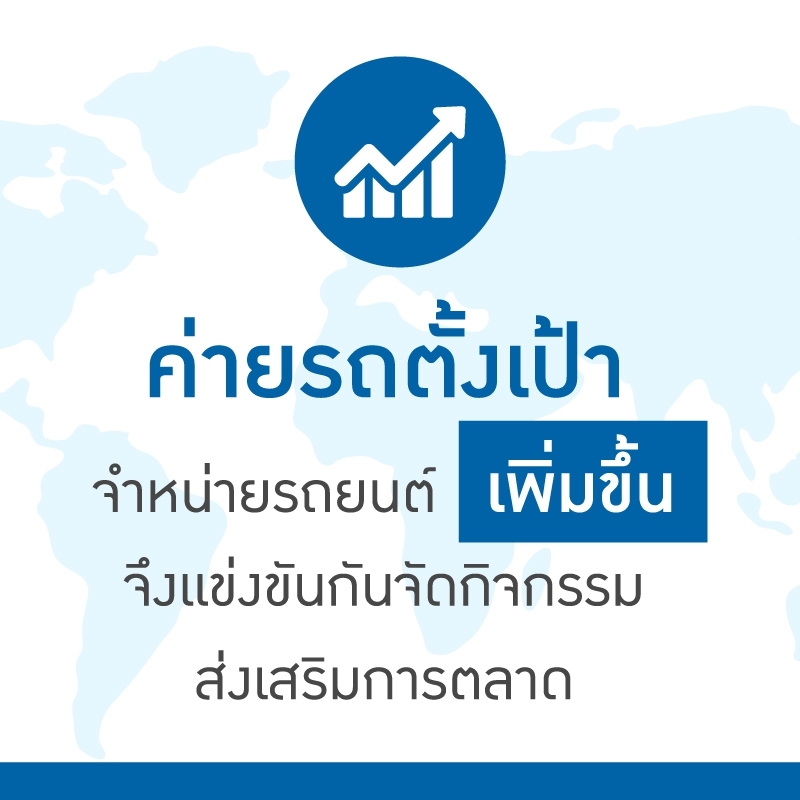 ค่ายรถตั้งเป้า

จำหน่ายรถยนต์ เพิ่มขึ้น
จึงแข่งขันกันจัดกิจกรรม
ส่งเสริมการตลาด